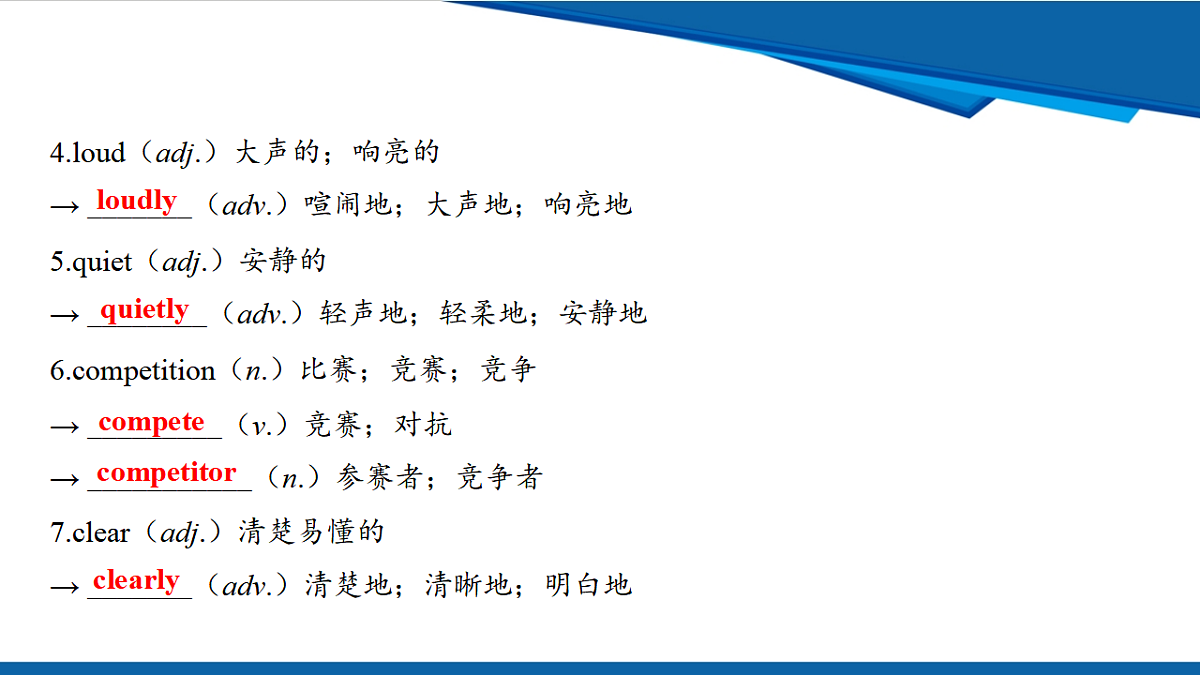 4.loud（adj.）大声的；响亮的

→ loudly （adv.）喧闹地；大声地；响亮地

5.quiet（adj.）安静的

→ quietly （adv.）轻声地；轻柔地；安静地

6.competition（n.）比赛；竞赛；竞争

→ compete （v.）竞赛；对抗

→ competitor （n.）参赛者；竞争者

7.clear（adj.）清楚易懂的

→ clearly （adv.）清楚地；清晰地；明白地